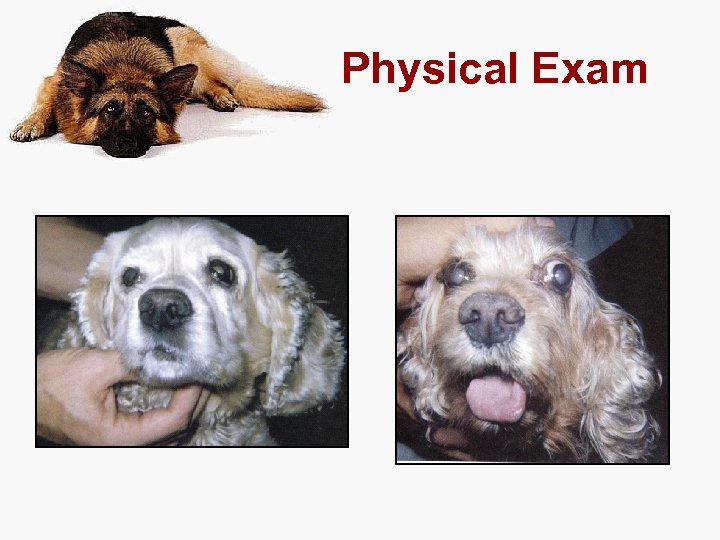 Physical Exam